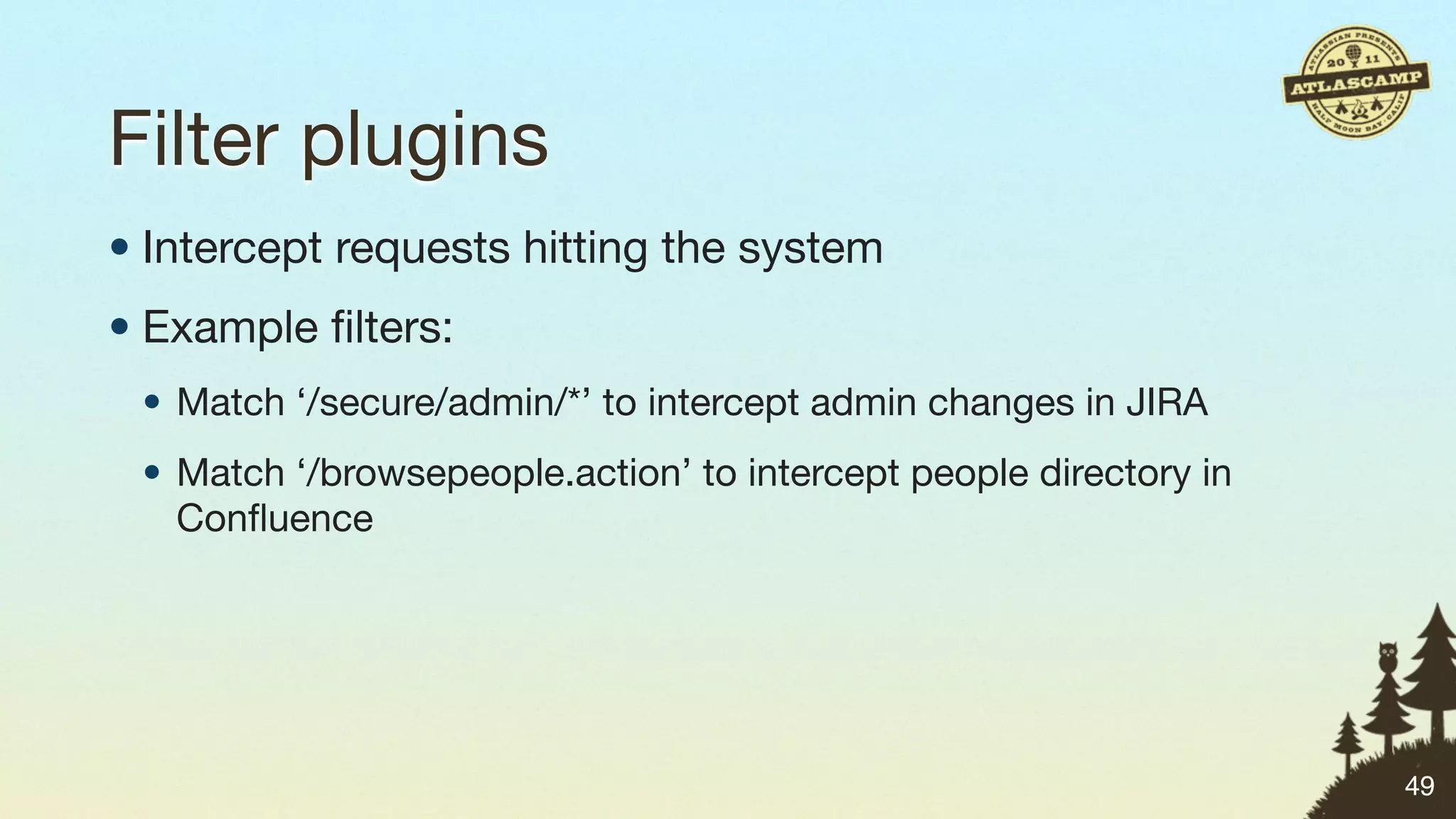 ATLASSIAN PRESENTS
20 11
ATLASCAMP
HALF MOON BAY, CALIF

Filter plugins

• Intercept requests hitting the system

• Example filters:

• Match ‘/secure/admin/*’ to intercept admin changes in JIRA

• Match ‘/browsepeople.action’ to intercept people directory in Confluence

49